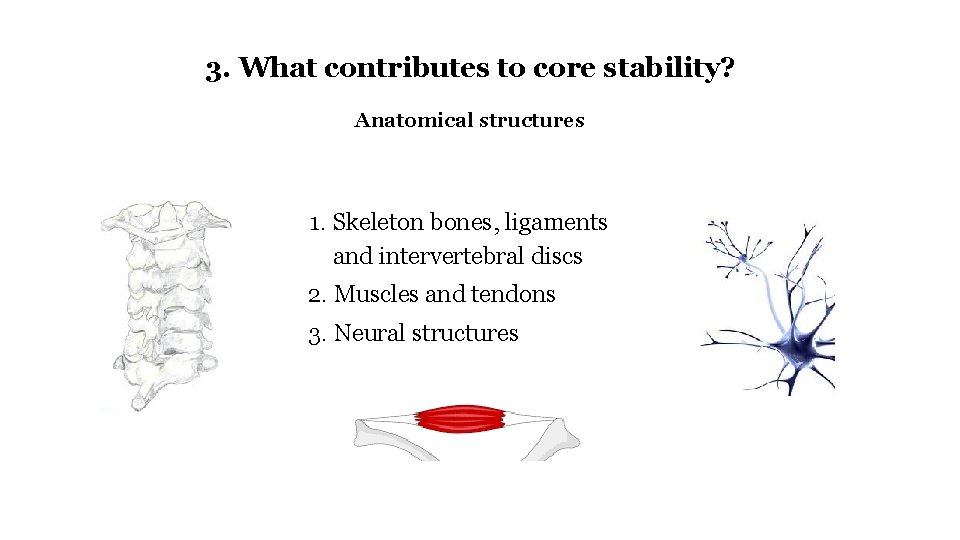 3. What contributes to core stability?

Anatomical structures

1. Skeleton bones, ligaments and intervertebral discs
2. Muscles and tendons
3. Neural structures